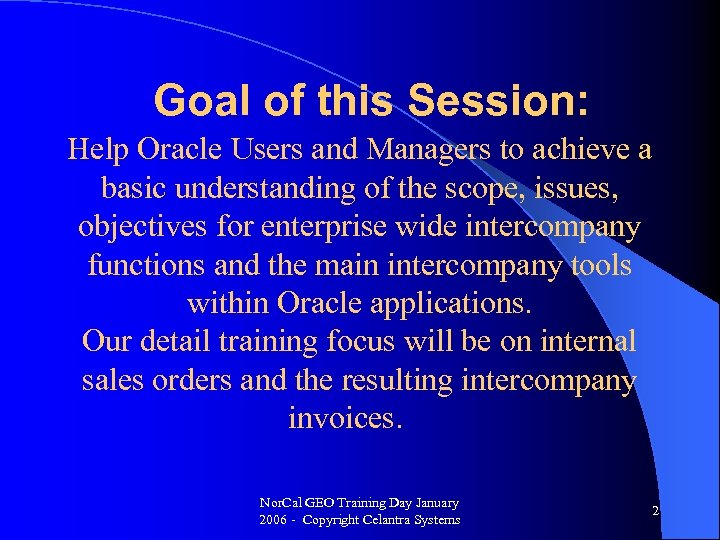 Goal of this Session:

Help Oracle Users and Managers to achieve a basic understanding of the scope, issues, objectives for enterprise wide intercompany functions and the main intercompany tools within Oracle applications.
Our detail training focus will be on internal sales orders and the resulting intercompany invoices.

NorCal GEO Training Day January 2006 - Copyright Celantra Systems

2